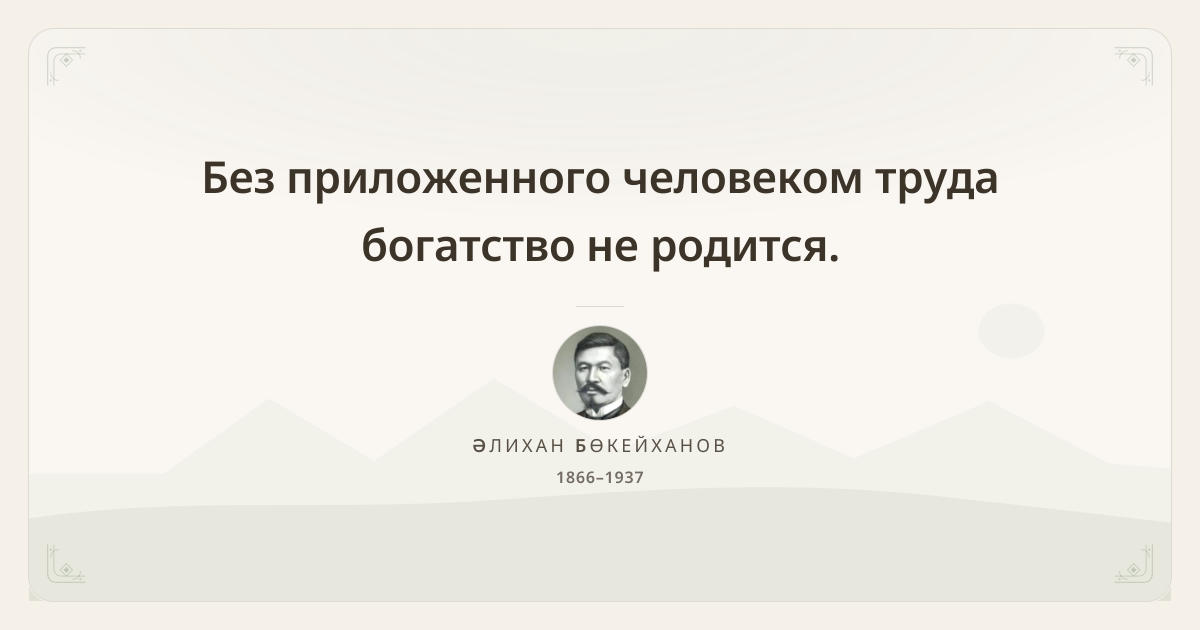 Без приложенного человеком труда богатство не родится.

ӘЛИХАН БӨКЕЙХАНОВ
1866–1937